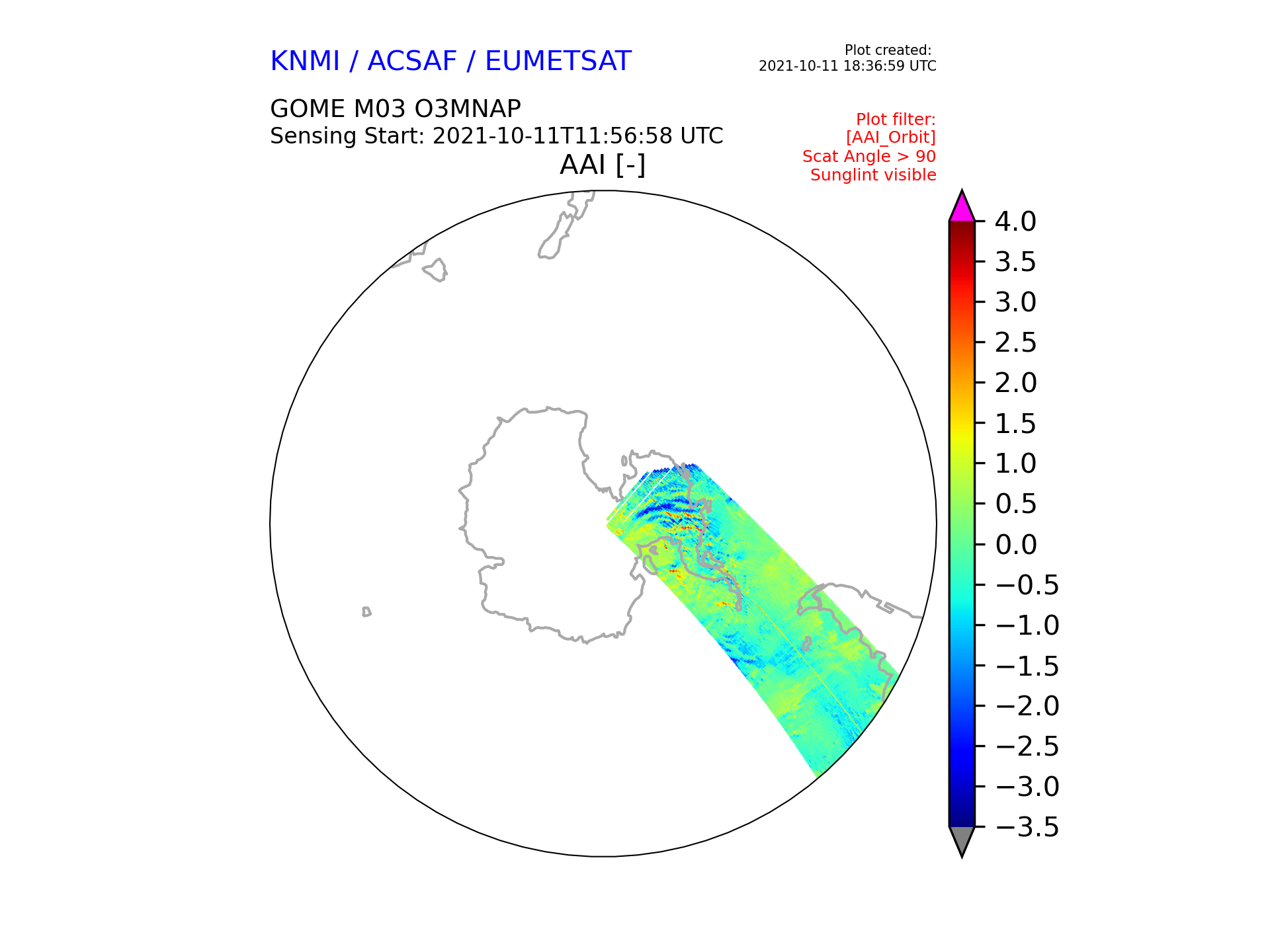 KNMI / ACSAF / EUMETSAT

Plot created:
2021-10-11 18:36:59 UTC

GOME M03 O3MNAP
Sensing Start: 2021-10-11T11:56:58 UTC

Plot filter:
[AAI_Orbit]
Scat Angle > 90
Sunglint visible

AAI [-]

4.0
3.5
3.0
2.5
2.0
1.5
1.0
0.5
0.0
−0.5
−1.0
−1.5
−2.0
−2.5
−3.0
−3.5